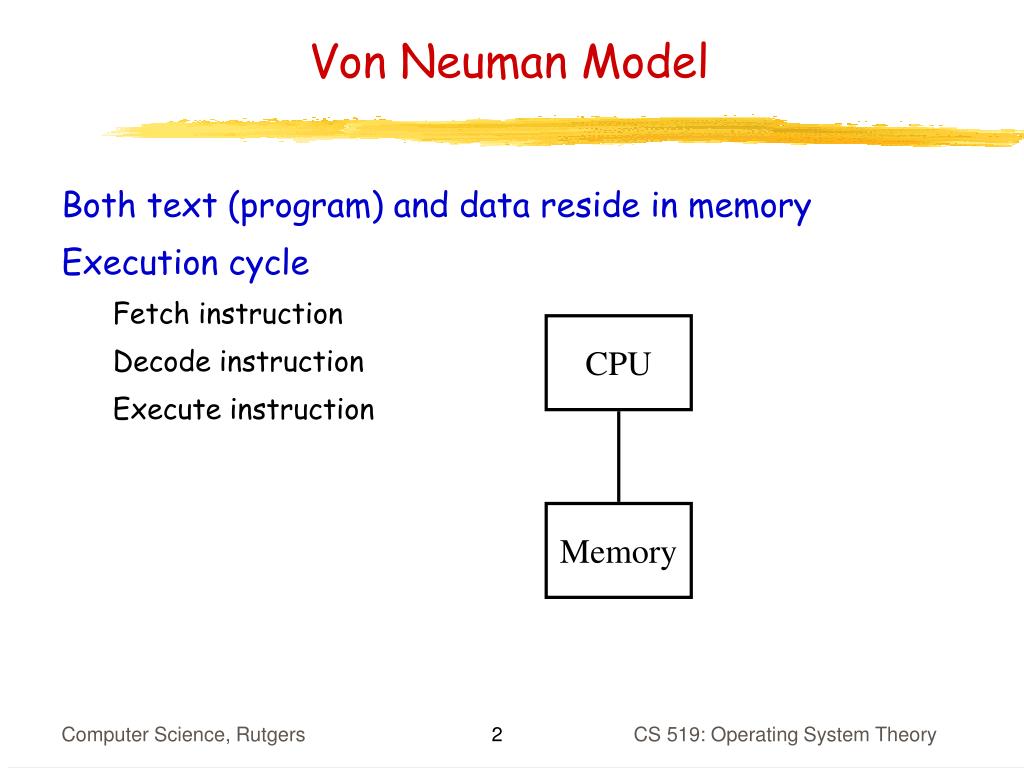 Von Neuman Model

Both text (program) and data reside in memory

Execution cycle

Fetch instruction

Decode instruction

Execute instruction

CPU

Memory

Computer Science, Rutgers

2

CS 519: Operating System Theory